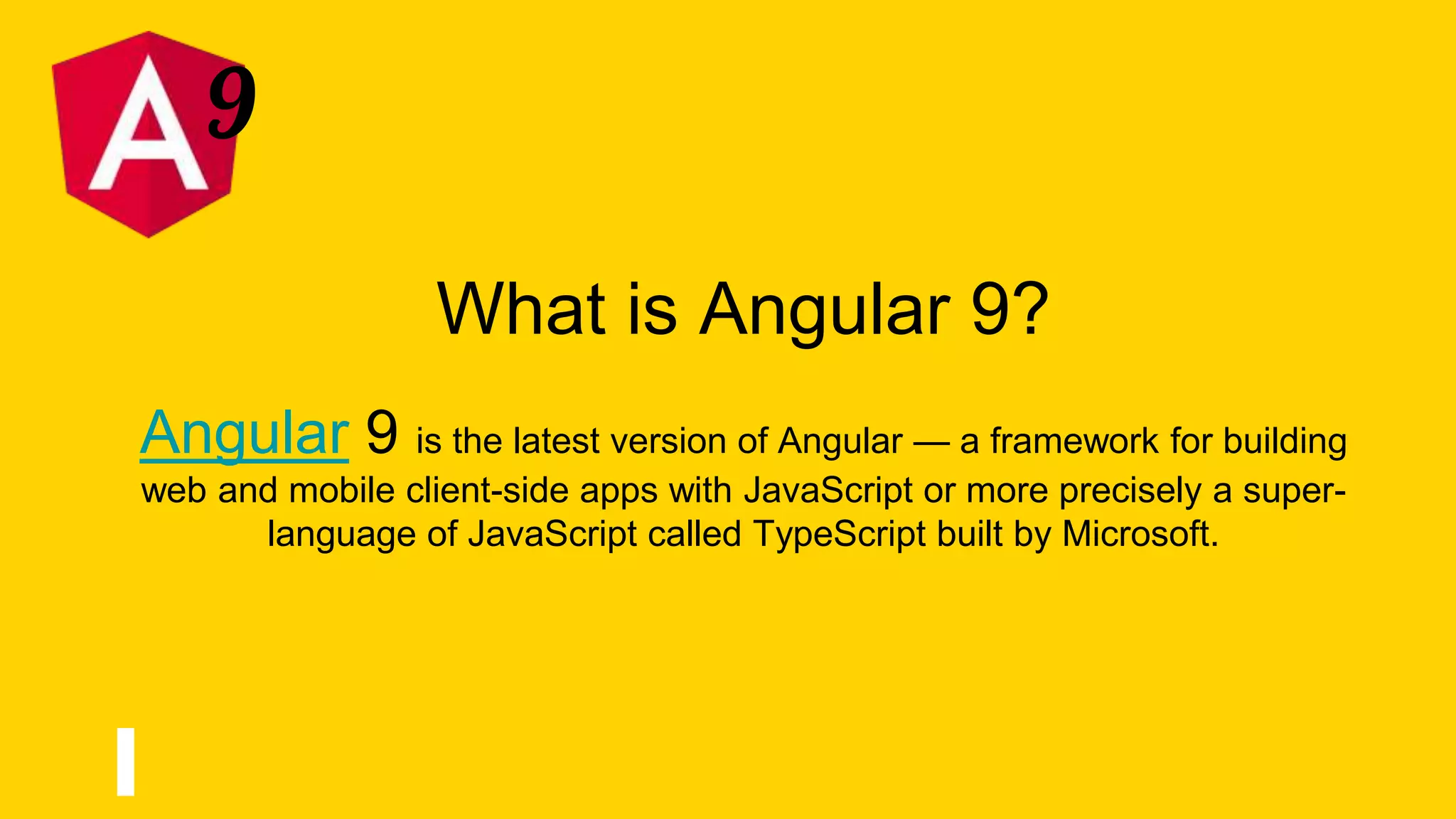 A 9

What is Angular 9?

Angular 9 is the latest version of Angular — a framework for building web and mobile client-side apps with JavaScript or more precisely a super-language of JavaScript called TypeScript built by Microsoft.